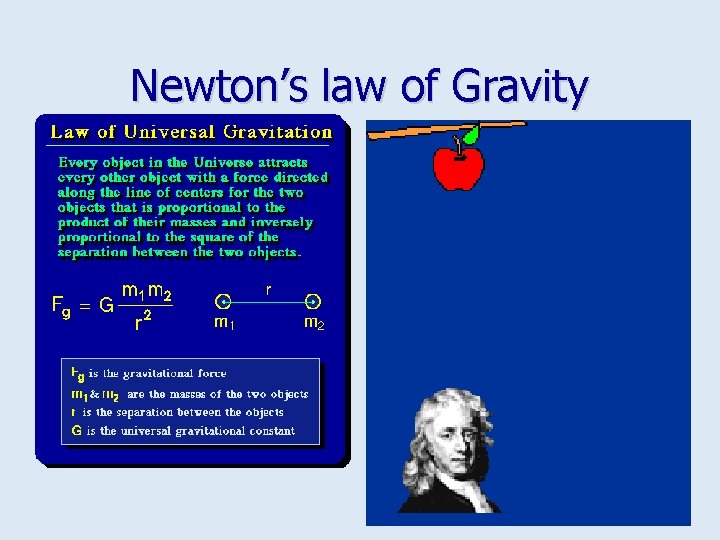 Newton's law of Gravity

Law of Universal Gravitation

Every object in the Universe attracts every other object with a force directed along the line of centers for the two objects that is proportional to the product of their masses and inversely proportional to the square of the separation between the two objects.

$F_g = G\frac{m_1 m_2}{r^2}$

r

$m_1$ $m_2$

$F_g$ is the gravitational force
$m_1$ & $m_2$ are the masses of the two objects
r is the separation between the objects
G is the universal gravitational constant